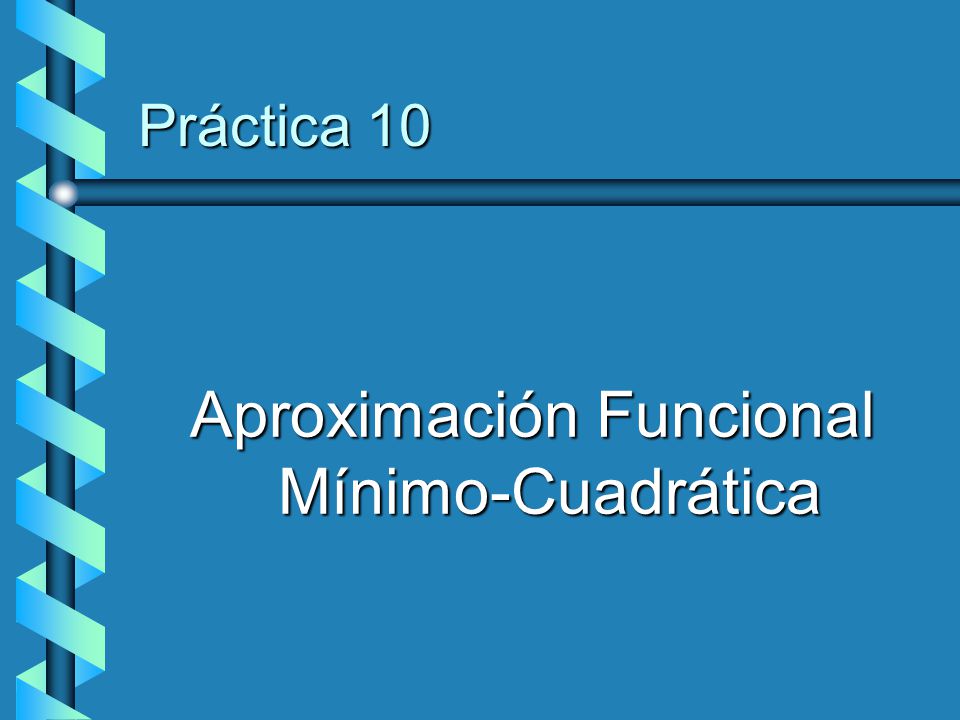 Práctica 10

Aproximación Funcional Mínimo-Cuadrática